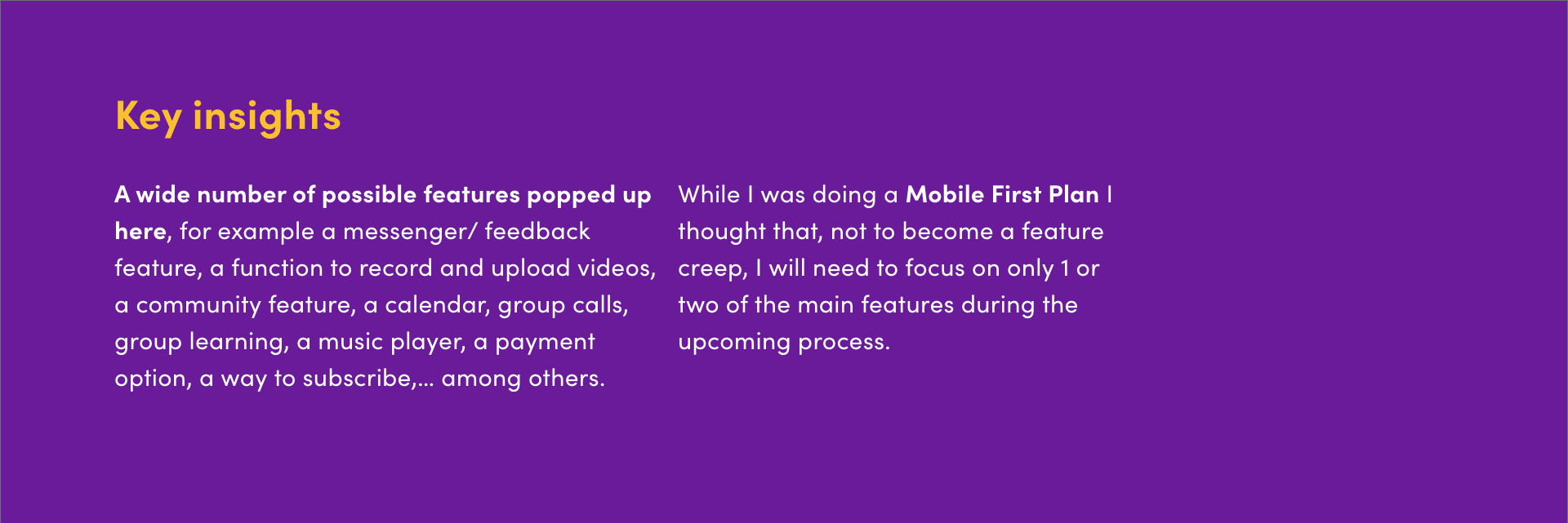 Key insights

A wide number of possible features popped up here, for example a messenger/ feedback feature, a function to record and upload videos, a community feature, a calendar, group calls, group learning, a music player, a payment option, a way to subscribe,... among others.

While I was doing a Mobile First Plan I thought that, not to become a feature creep, I will need to focus on only 1 or two of the main features during the upcoming process.